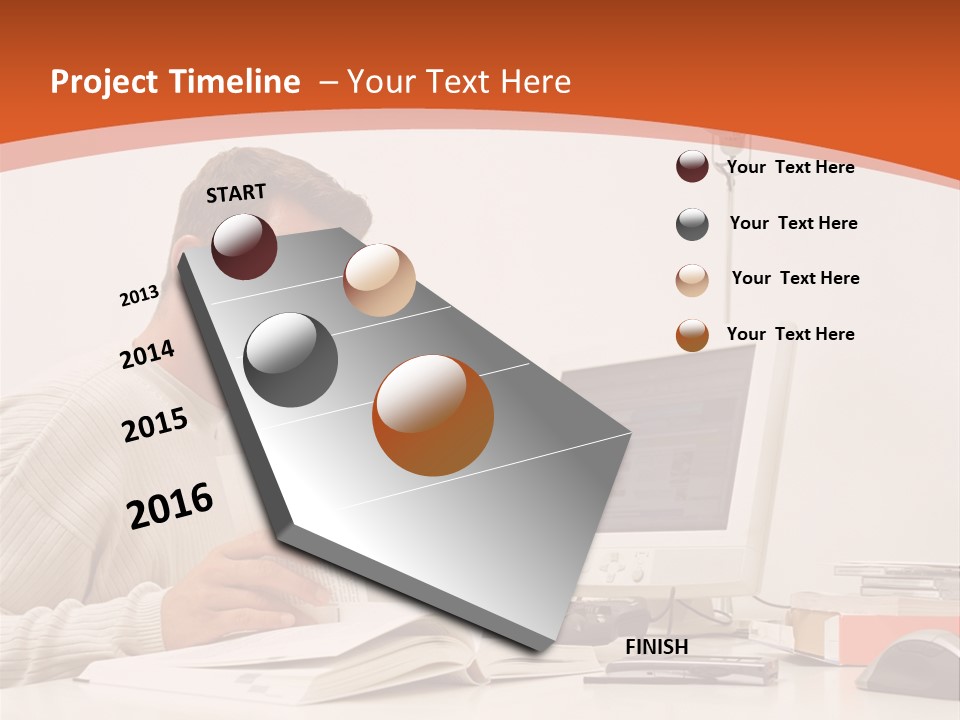 Project Timeline – Your Text Here

START

2013

2014

2015

2016

FINISH

Your Text Here

Your Text Here

Your Text Here

Your Text Here